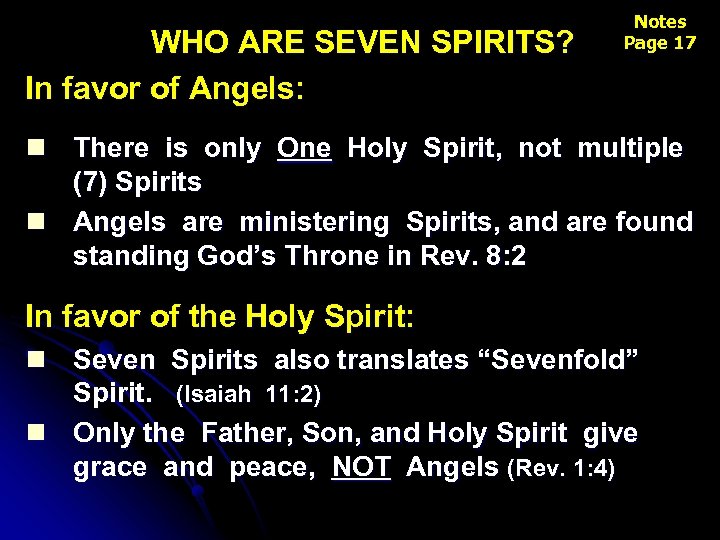 WHO ARE SEVEN SPIRITS?

Notes
Page 17

In favor of Angels:

- There is only One Holy Spirit, not multiple (7) Spirits
- Angels are ministering Spirits, and are found standing God's Throne in Rev. 8:2

In favor of the Holy Spirit:

- Seven Spirits also translates "Sevenfold" Spirit. (Isaiah 11:2)
- Only the Father, Son, and Holy Spirit give grace and peace, NOT Angels (Rev. 1:4)